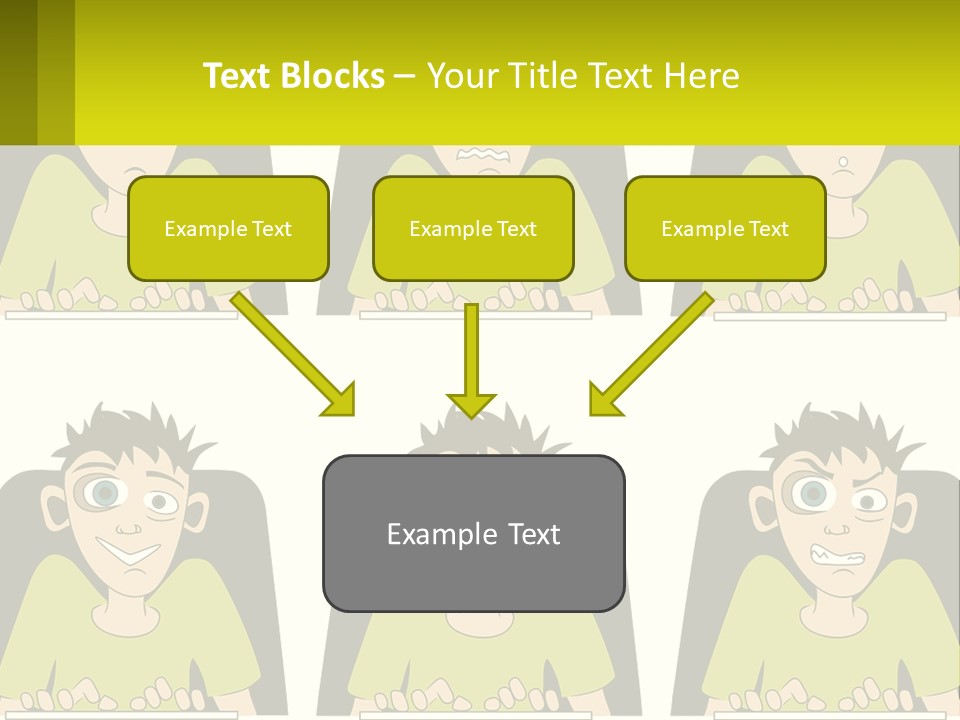 Text Blocks – Your Title Text Here

Example Text

Example Text

Example Text

Example Text